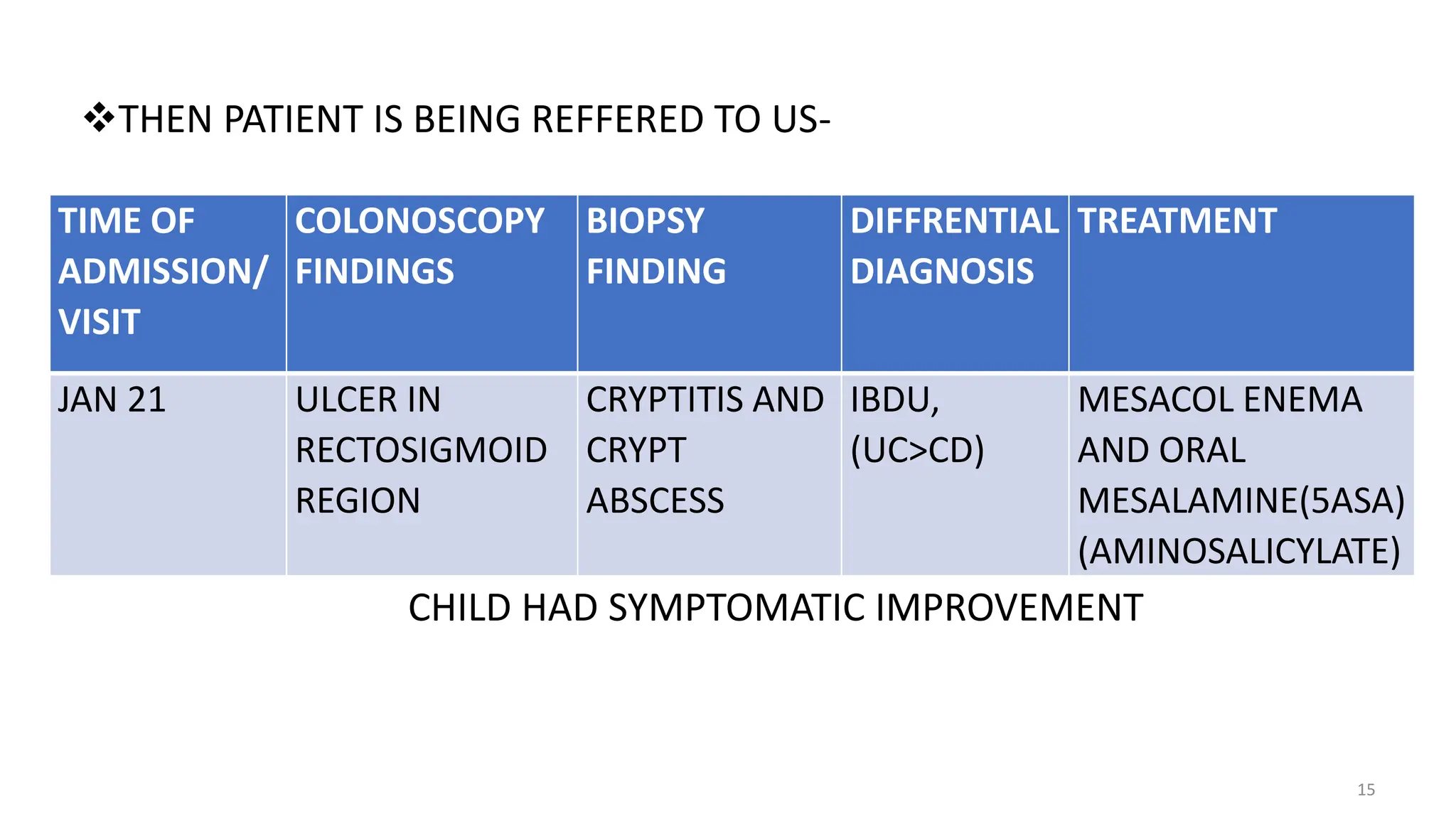 ❖THEN PATIENT IS BEING REFFERED TO US-

| TIME OF ADMISSION/ VISIT | COLONOSCOPY FINDINGS | BIOPSY FINDING | DIFFRENTIAL DIAGNOSIS | TREATMENT |
|---|---|---|---|---|
| JAN 21 | ULCER IN RECTOSIGMOID REGION | CRYPTITIS AND CRYPT ABSCESS | IBDU, (UC>CD) | MESACOL ENEMA AND ORAL MESALAMINE(5ASA) (AMINOSALICYLATE) |

CHILD HAD SYMPTOMATIC IMPROVEMENT

15